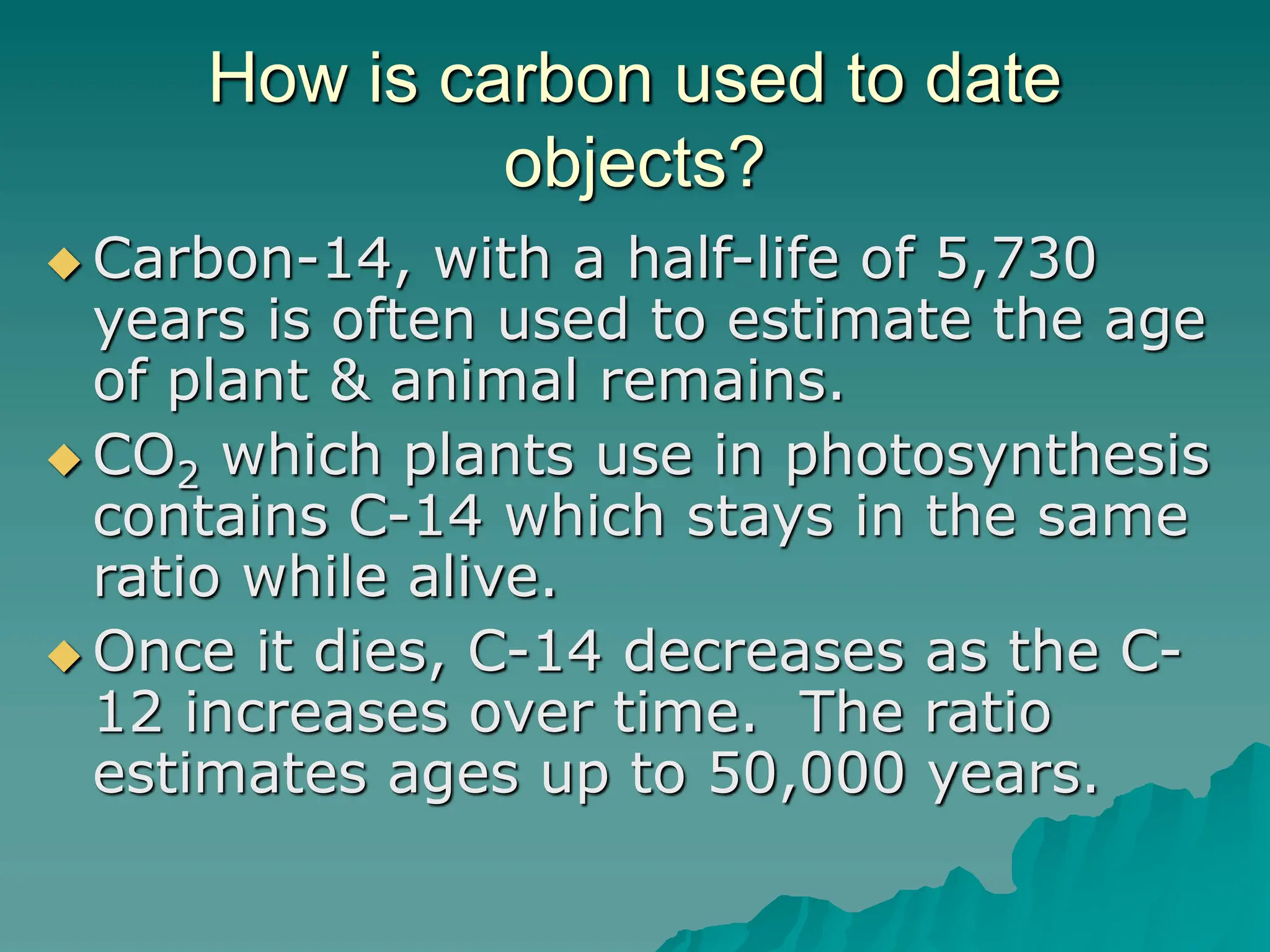 How is carbon used to date objects?

◆ Carbon-14, with a half-life of 5,730 years is often used to estimate the age of plant & animal remains.

◆ $CO_2$ which plants use in photosynthesis contains C-14 which stays in the same ratio while alive.

◆ Once it dies, C-14 decreases as the C-12 increases over time. The ratio estimates ages up to 50,000 years.